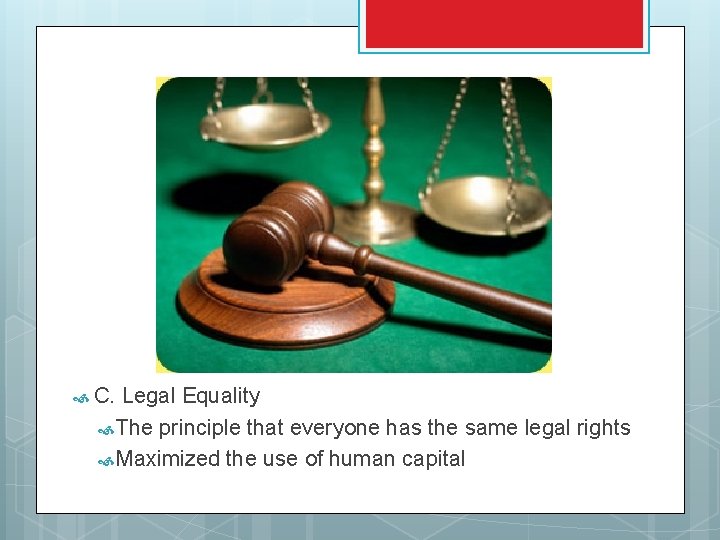 C. Legal Equality

The principle that everyone has the same legal rights

Maximized the use of human capital